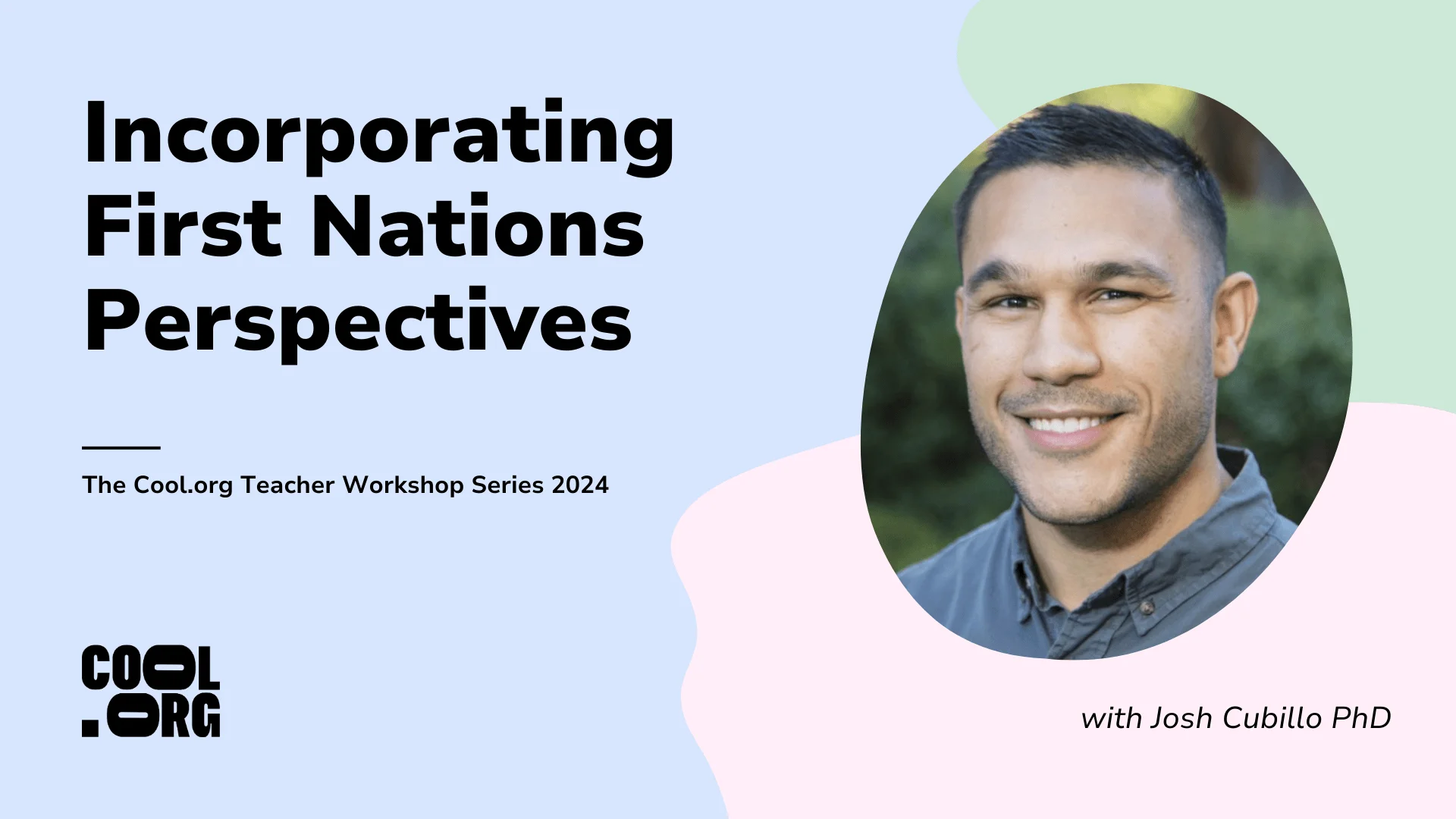 Incorporating First Nations Perspectives

The Cool.org Teacher Workshop Series 2024

COOL .ORG

with Josh Cubillo PhD